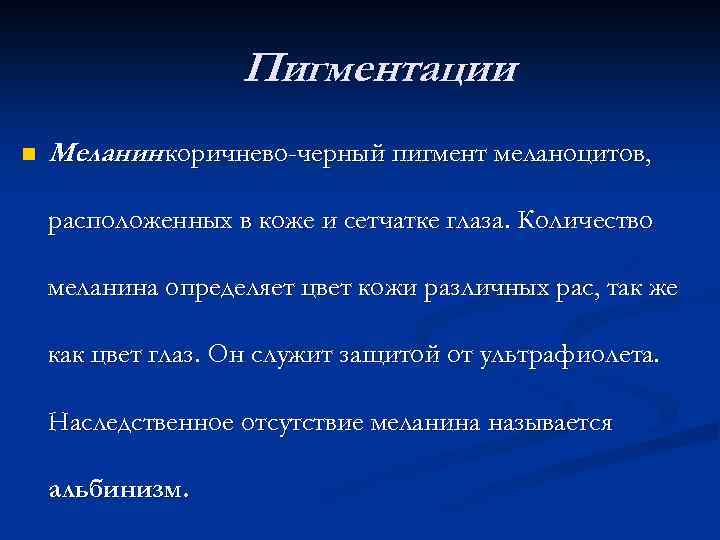 Пигментации

Меланинкоричнево-черный пигмент меланоцитов, расположенных в коже и сетчатке глаза. Количество меланина определяет цвет кожи различных рас, так же как цвет глаз. Он служит защитой от ультрафиолета. Наследственное отсутствие меланина называется альбинизм.